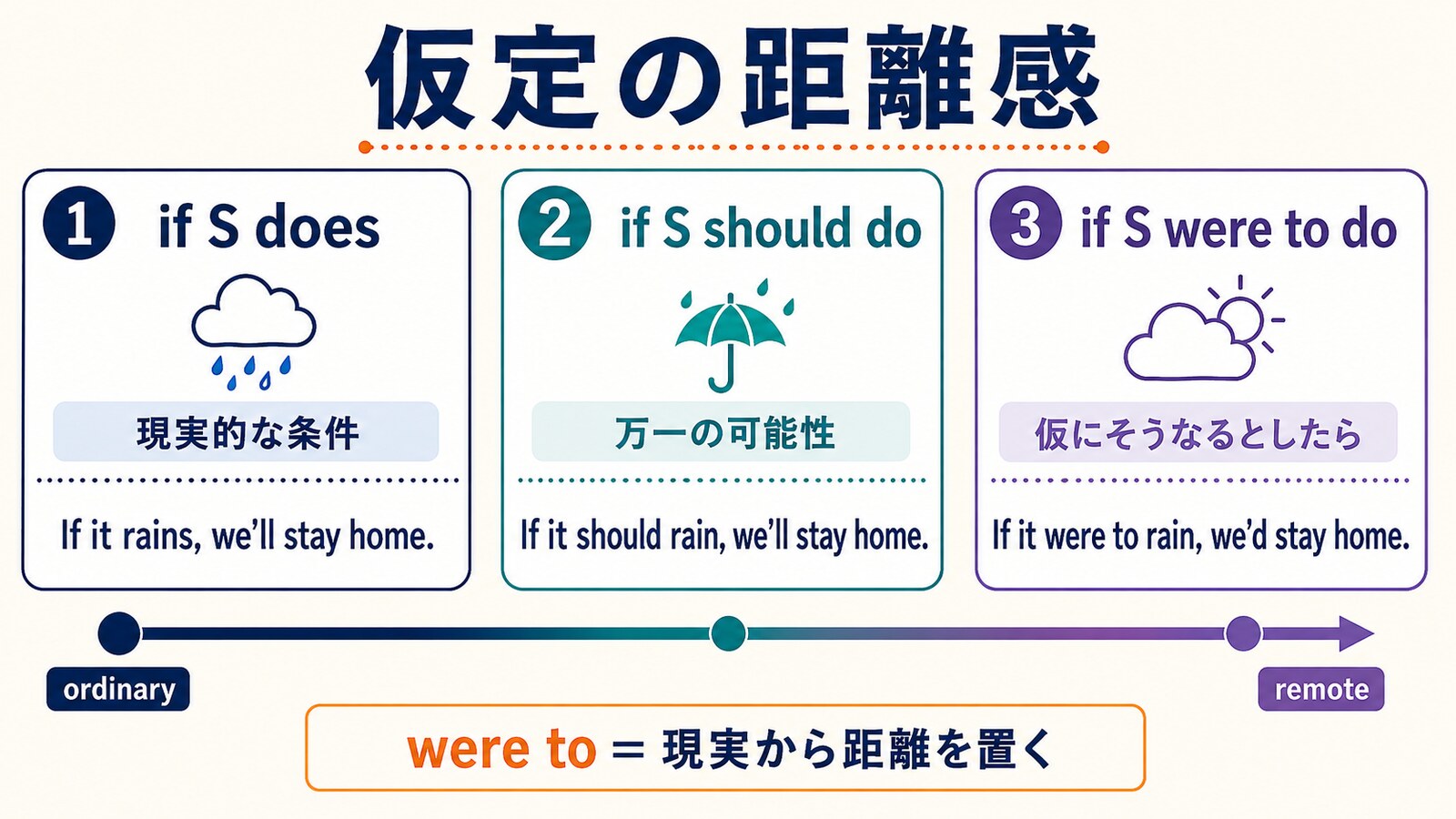 仮定の距離感

1 if S does

現実的な条件

If it rains, we'll stay home.

2 if S should do

万一の可能性

If it should rain, we'll stay home.

3 if S were to do

仮にそうなるとしたら

If it were to rain, we'd stay home.

ordinary

remote

were to = 現実から距離を置く